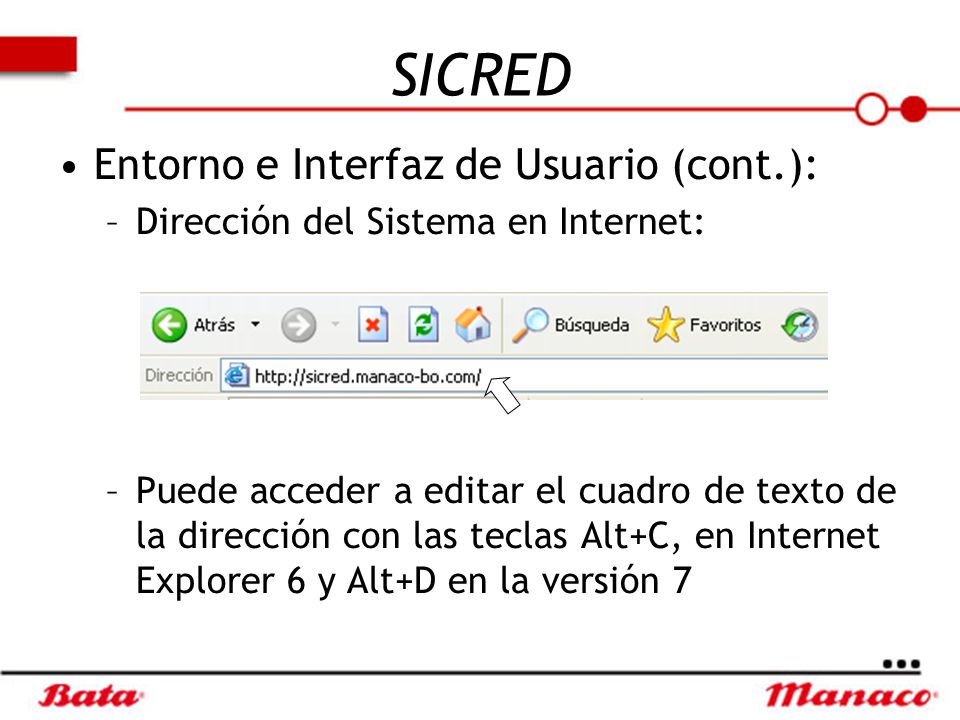 SICRED

• Entorno e Interfaz de Usuario (cont.):

– Dirección del Sistema en Internet:

Atrás Búsqueda Favoritos

Dirección http://sicred.manaco-bo.com/

– Puede acceder a editar el cuadro de texto de la dirección con las teclas Alt+C, en Internet Explorer 6 y Alt+D en la versión 7

Bata

Manaco